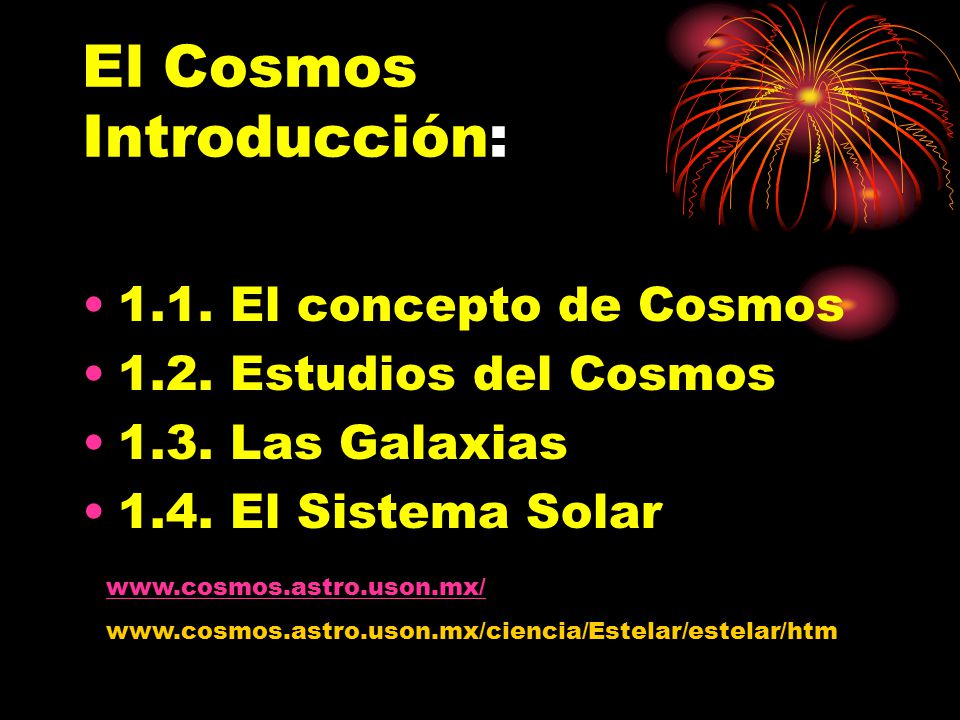 El Cosmos Introducción:

• 1.1. El concepto de Cosmos
• 1.2. Estudios del Cosmos
• 1.3. Las Galaxias
• 1.4. El Sistema Solar

www.cosmos.astro.uson.mx/

www.cosmos.astro.uson.mx/ciencia/Estelar/estelar/htm